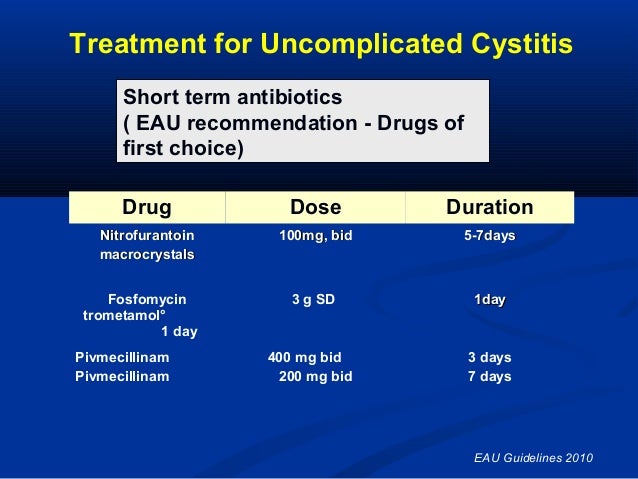 Treatment for Uncomplicated Cystitis

Short term antibiotics
( EAU recommendation - Drugs of first choice)

| Drug | Dose | Duration |
|---|---|---|
| Nitrofurantoin macrocrystals | 100mg, bid | 5-7days |
| Fosfomycin trometamol° 1 day | 3 g SD | 1day |
| Pivmecillinam | 400 mg bid | 3 days |
| Pivmecillinam | 200 mg bid | 7 days |

EAU Guidelines 2010